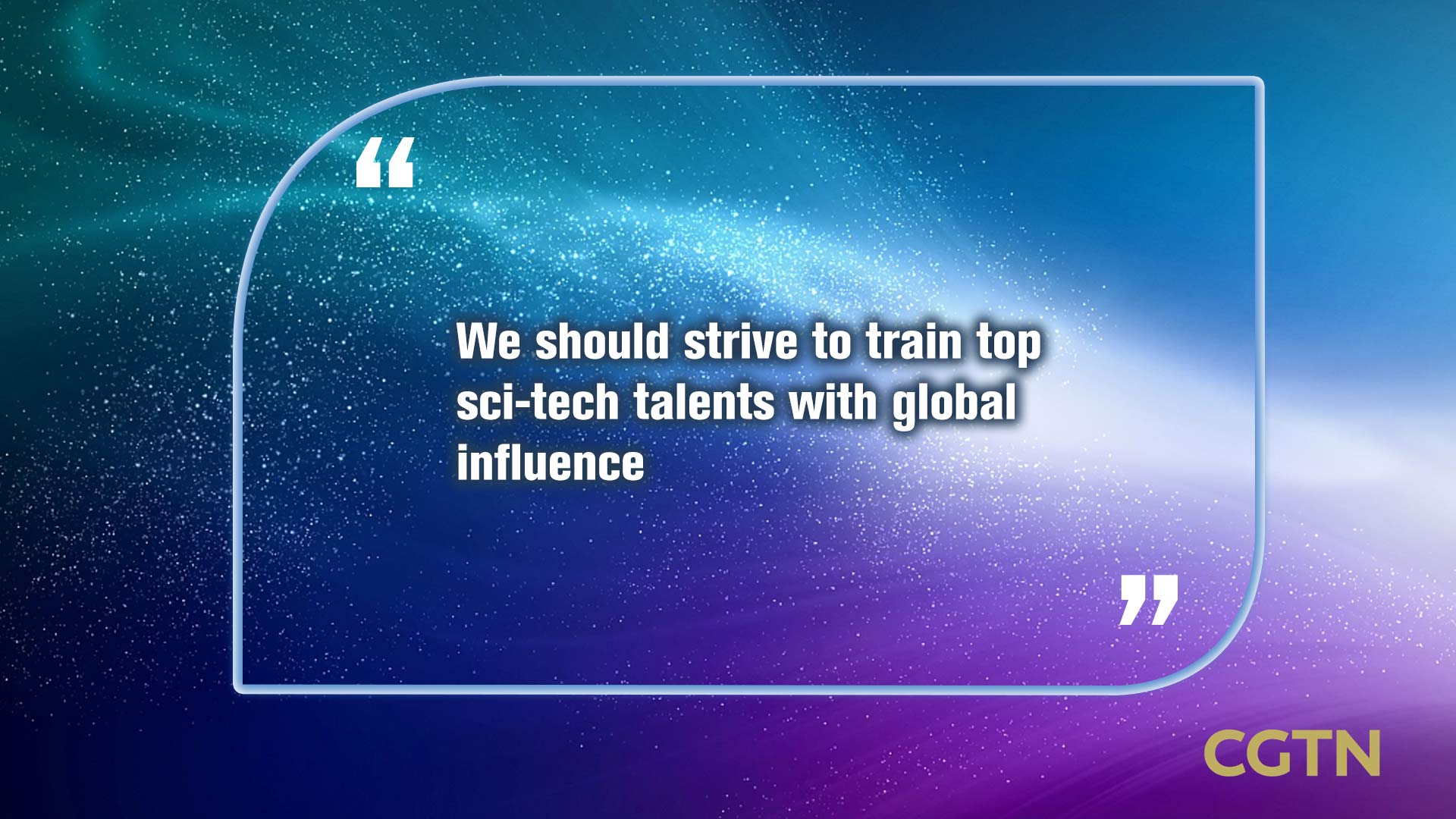 “

We should strive to train top sci-tech talents with global influence

”

CGTN